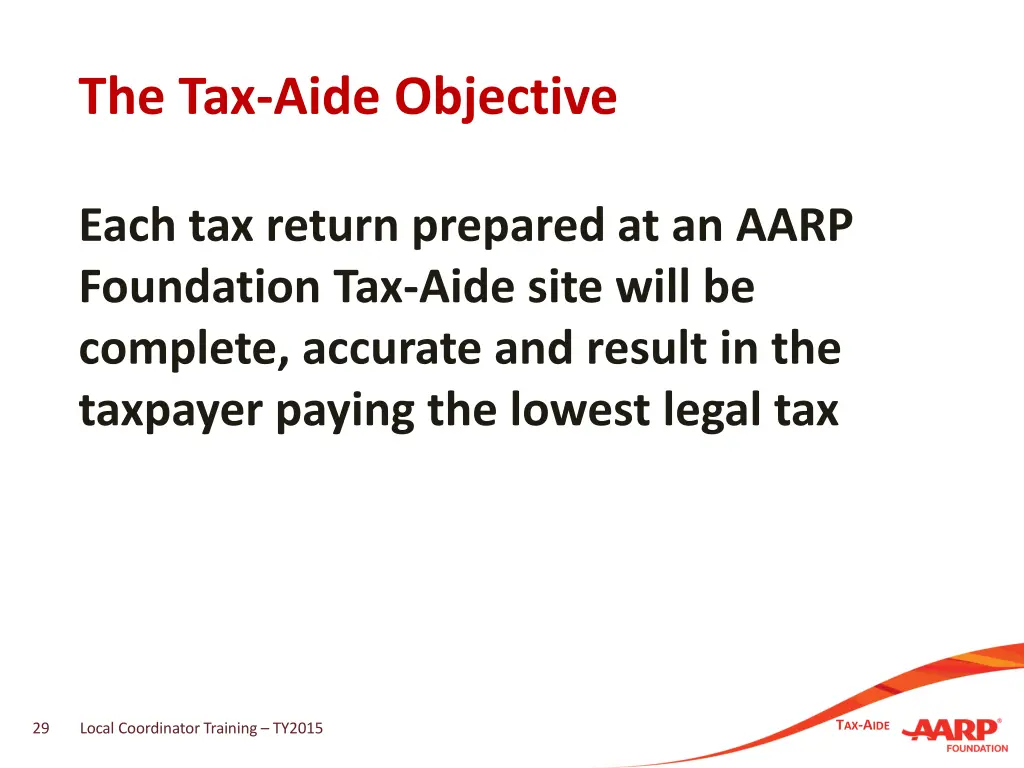 The Tax-Aide Objective

Each tax return prepared at an AARP Foundation Tax-Aide site will be complete, accurate and result in the taxpayer paying the lowest legal tax

29 Local Coordinator Training – TY2015

TAX-AIDE AARP® FOUNDATION